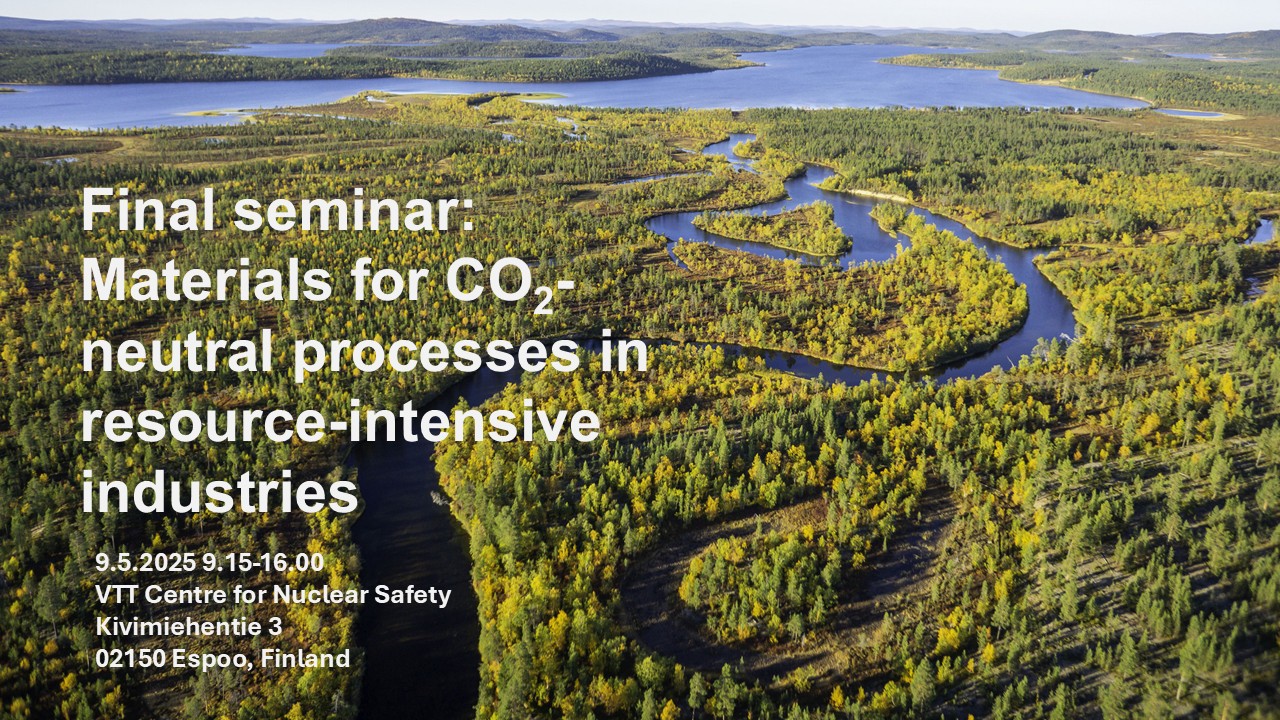 Final seminar: Materials for $CO_2$-neutral processes in resource-intensive industries

9.5.2025 9.15-16.00
VTT Centre for Nuclear Safety
Kivimiehentie 3
02150 Espoo, Finland